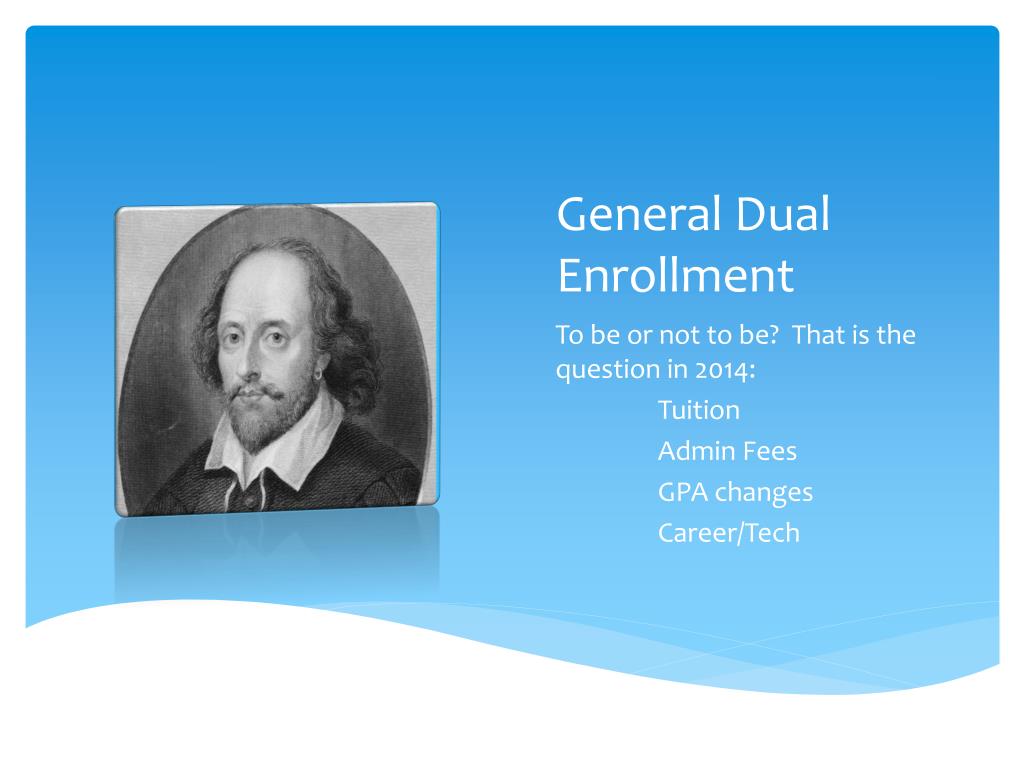 General Dual Enrollment

To be or not to be? That is the question in 2014:

Tuition

Admin Fees

GPA changes

Career/Tech